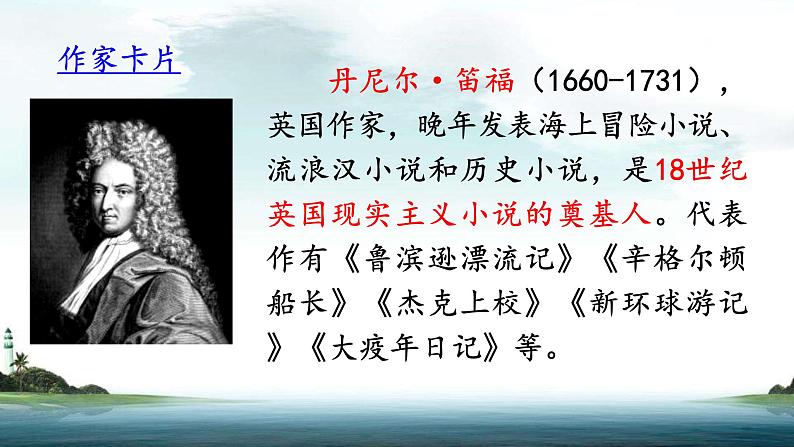 作家卡片

丹尼尔·笛福（1660-1731），英国作家，晚年发表海上冒险小说、流浪汉小说和历史小说，是18世纪英国现实主义小说的奠基人。代表作有《鲁滨逊漂流记》《辛格尔顿船长》《杰克上校》《新环球游记》《大疫年日记》等。